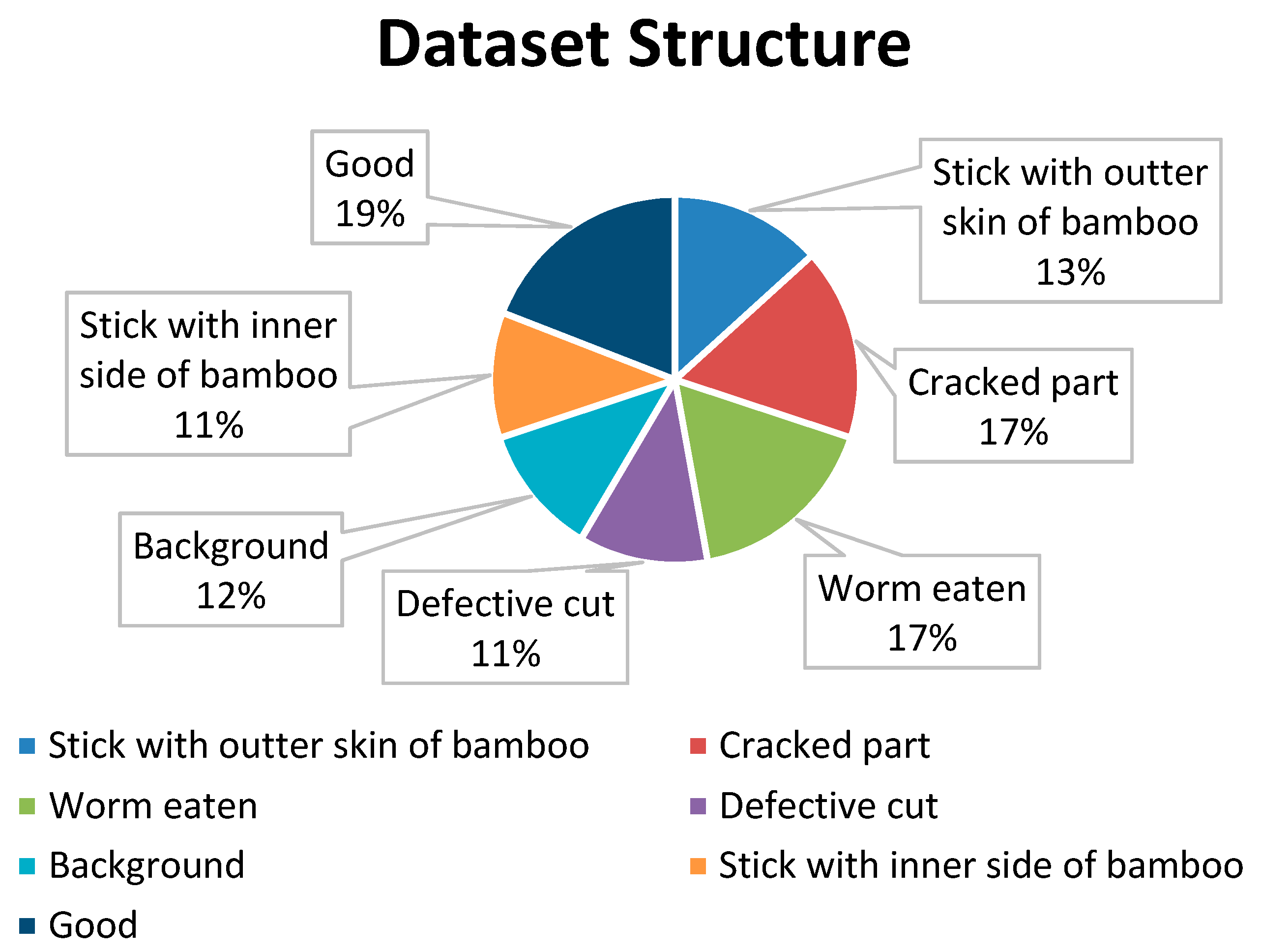 Dataset Structure

Good
19%

Stick with outter skin of bamboo
13%

Stick with inner side of bamboo
11%

Cracked part
17%

Background
12%

Defective cut
11%

Worm eaten
17%

Stick with outter skin of bamboo
Cracked part
Worm eaten
Defective cut
Background
Stick with inner side of bamboo
Good